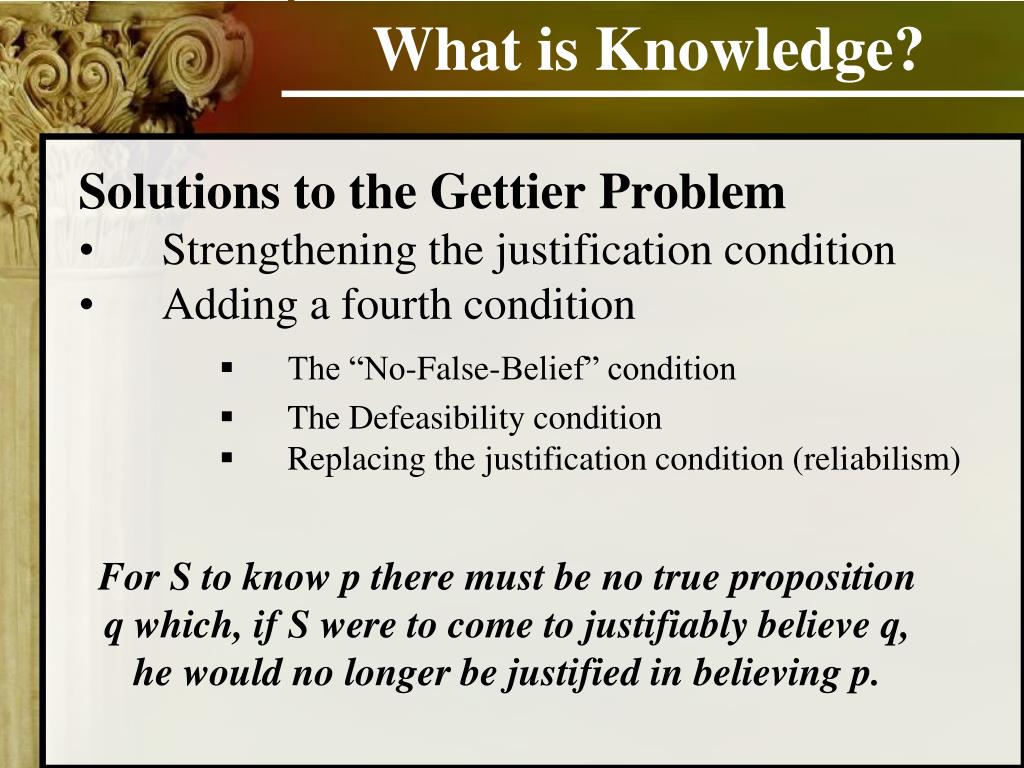 What is Knowledge?

Solutions to the Gettier Problem
• Strengthening the justification condition
• Adding a fourth condition
▪ The “No-False-Belief” condition
▪ The Defeasibility condition
▪ Replacing the justification condition (reliabilism)

For S to know p there must be no true proposition q which, if S were to come to justifiably believe q, he would no longer be justified in believing p.